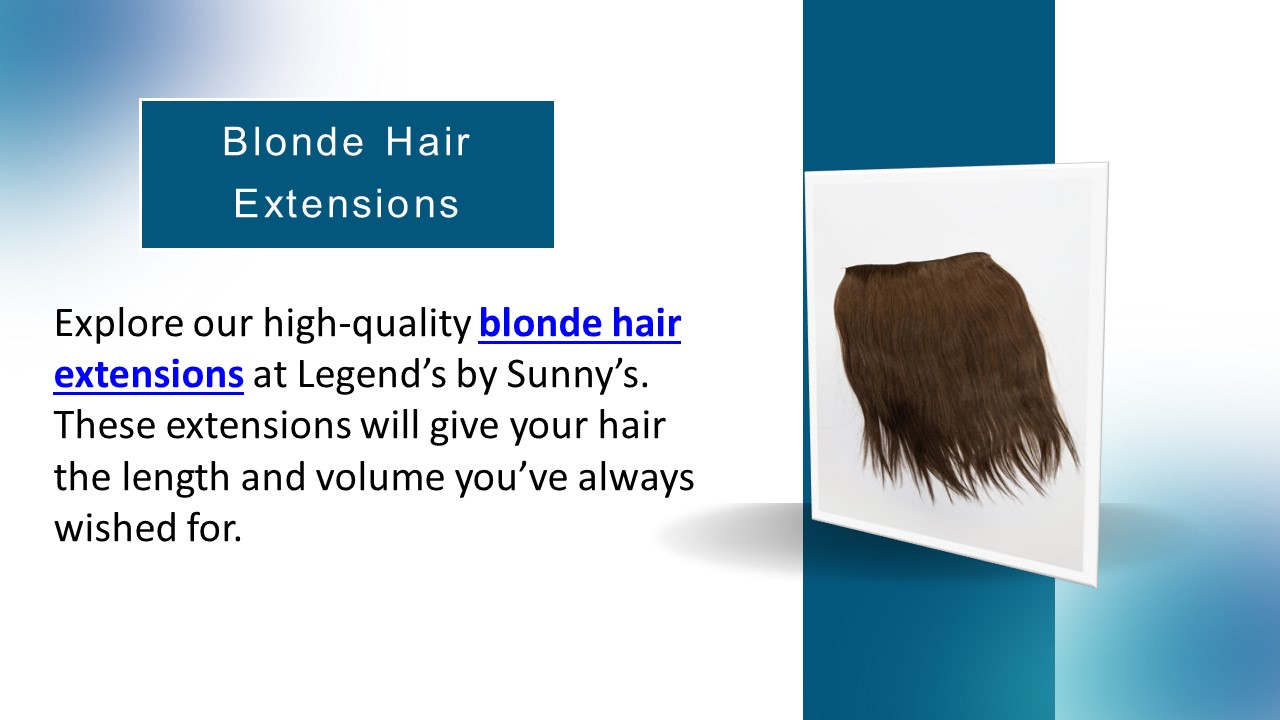 Blonde Hair Extensions

Explore our high-quality blonde hair extensions at Legend’s by Sunny’s. These extensions will give your hair the length and volume you’ve always wished for.